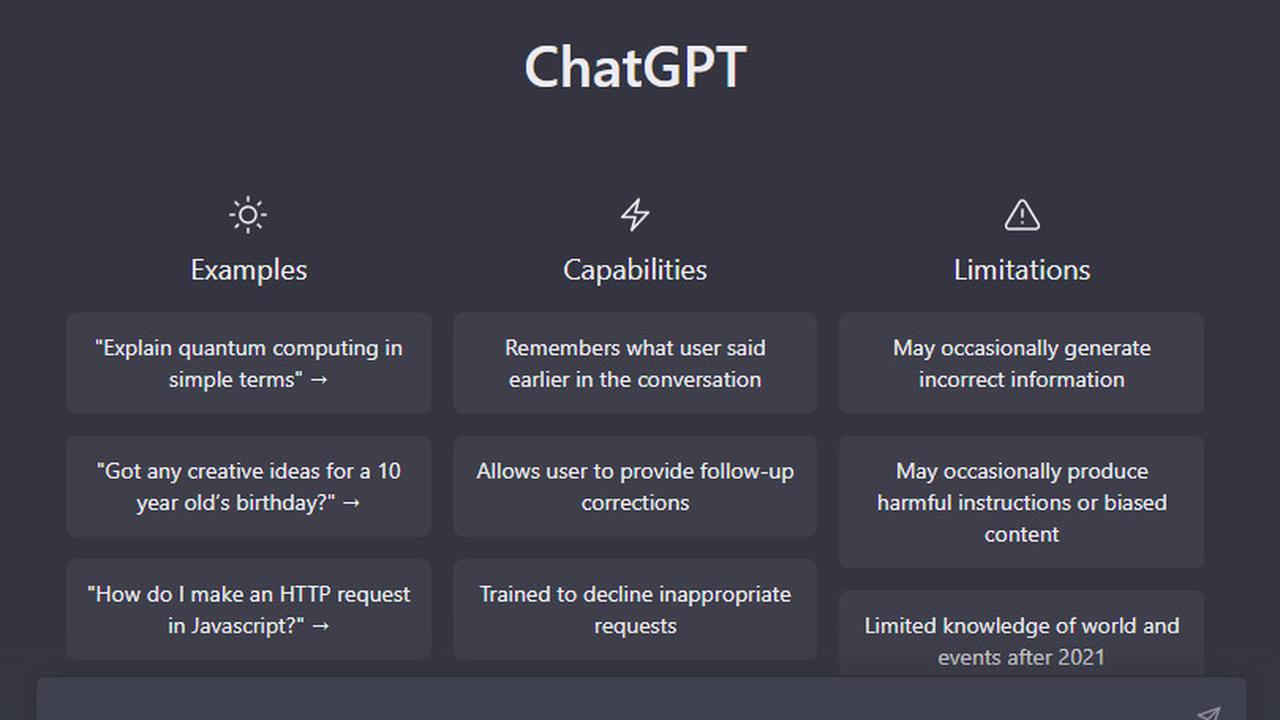 ChatGPT

Examples

"Explain quantum computing in simple terms" →

"Got any creative ideas for a 10 year old's birthday?" →

"How do I make an HTTP request in Javascript?" →

Capabilities

Remembers what user said earlier in the conversation

Allows user to provide follow-up corrections

Trained to decline inappropriate requests

Limitations

May occasionally generate incorrect information

May occasionally produce harmful instructions or biased content

Limited knowledge of world and events after 2021